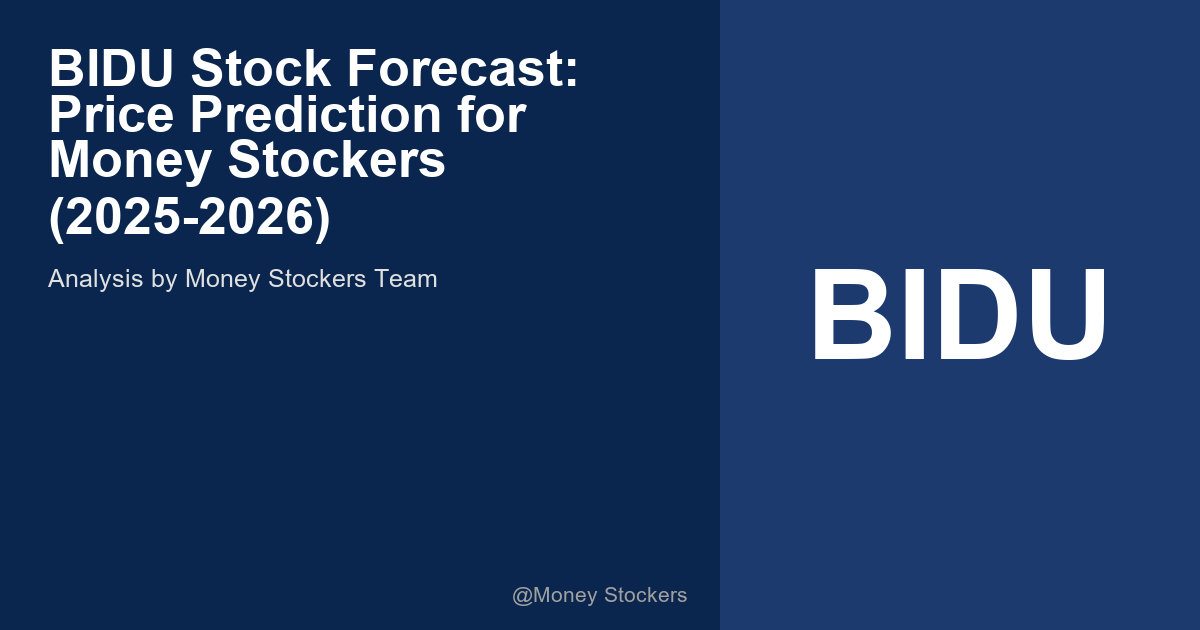 BIDU Stock Forecast: Price Prediction for Money Stockers (2025-2026)

Analysis by Money Stockers Team

@Money Stockers

BIDU